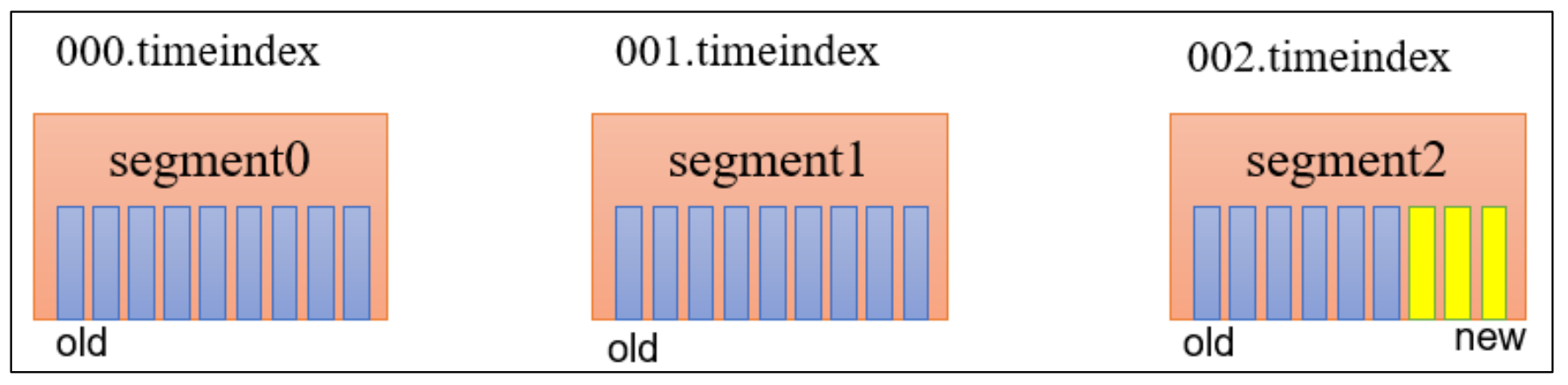 000.timeindex

segment0

old

001.timeindex

segment1

old

002.timeindex

segment2

old

new